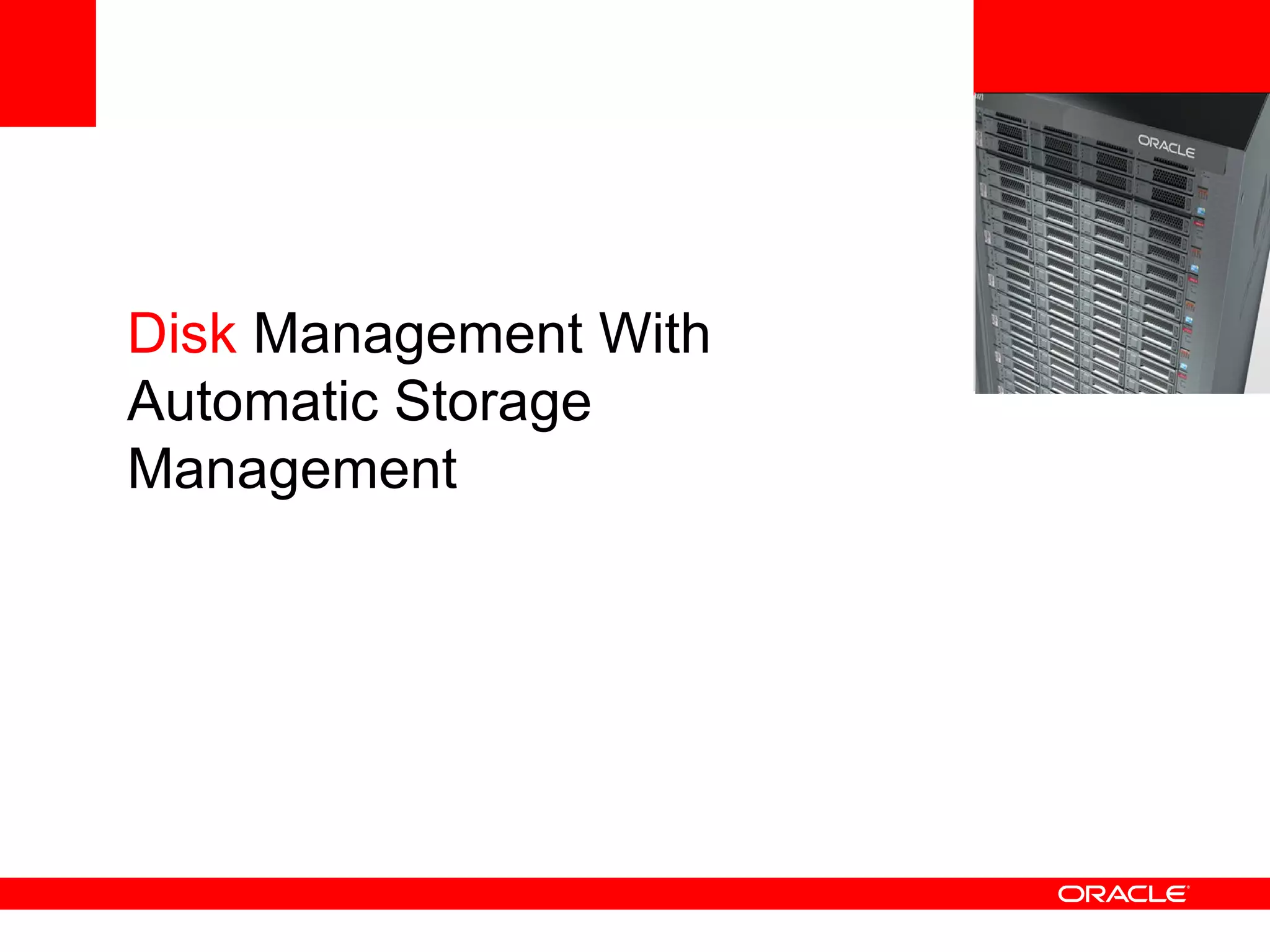 ORACLE

Disk Management With Automatic Storage Management

ORACLE